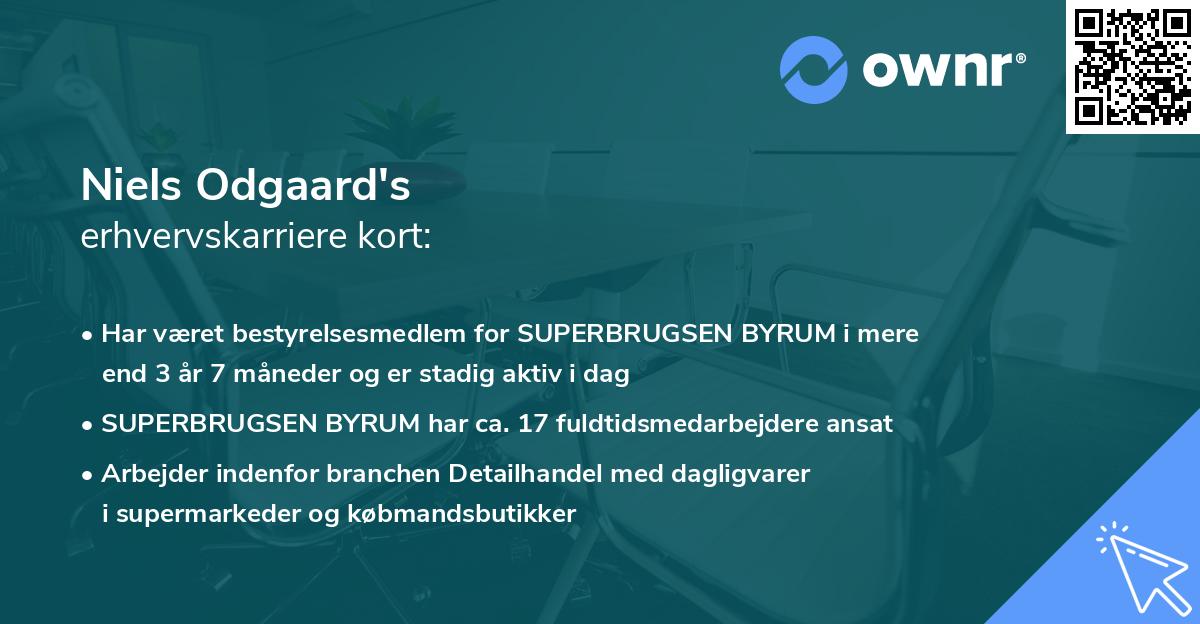 ownr®

Niels Odgaard's
erhvervskarriere kort:

• Har været bestyrelsesmedlem for SUPERBRUGSEN BYRUM i mere end 3 år 7 måneder og er stadig aktiv i dag

• SUPERBRUGSEN BYRUM har ca. 17 fuldtidsmedarbejdere ansat

• Arbejder indenfor branchen Detailhandel med dagligvarer i supermarkeder og købmandsbutikker